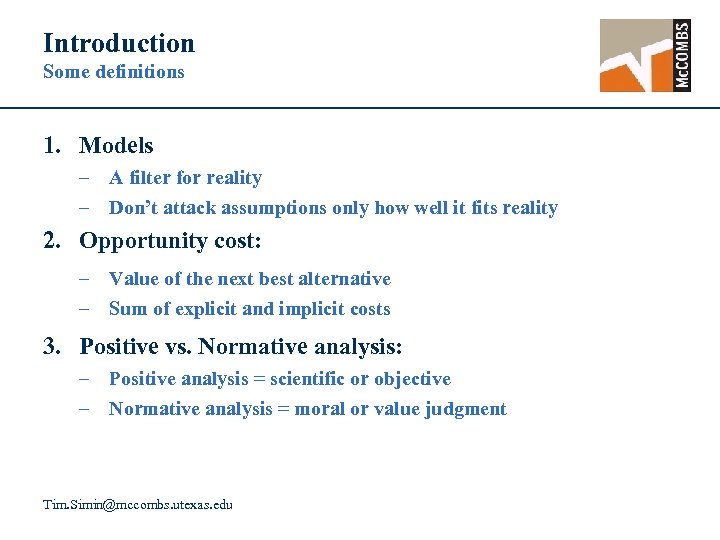 Introduction
Some definitions

McCOMBS

1. Models
– A filter for reality
– Don't attack assumptions only how well it fits reality
2. Opportunity cost:
– Value of the next best alternative
– Sum of explicit and implicit costs
3. Positive vs. Normative analysis:
– Positive analysis = scientific or objective
– Normative analysis = moral or value judgment

Tim.Simin@mccombs.utexas.edu